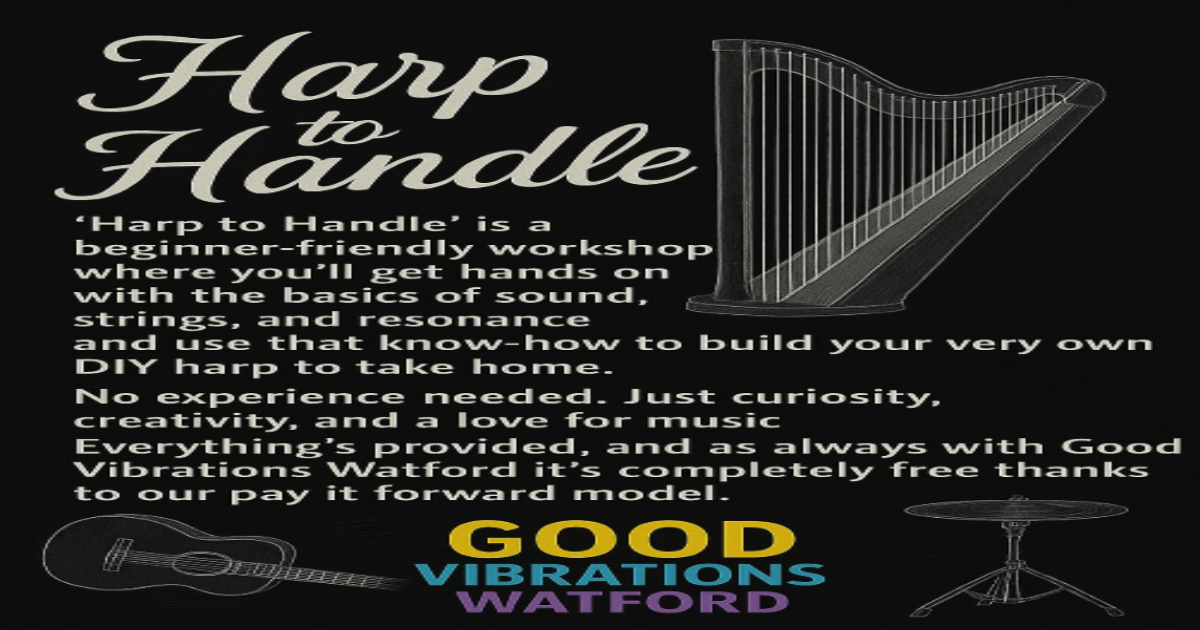 Harp to Handle

'Harp to Handle' is a beginner-friendly workshop where you'll get hands on with the basics of sound, strings, and resonance and use that know-how to build your very own DIY harp to take home.

No experience needed. Just curiosity, creativity, and a love for music

Everything's provided, and as always with Good Vibrations Watford it's completely free thanks to our pay it forward model.

GOOD
VIBRATIONS
WATFORD